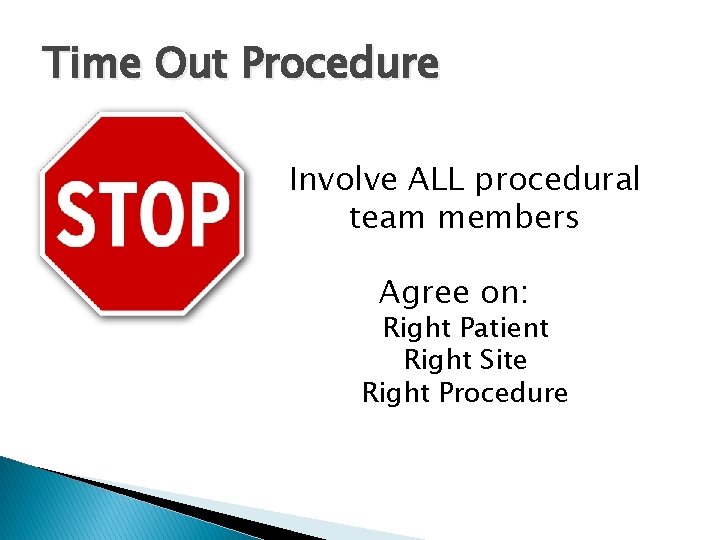 Time Out Procedure

STOP

Involve ALL procedural team members

Agree on:
Right Patient
Right Site
Right Procedure